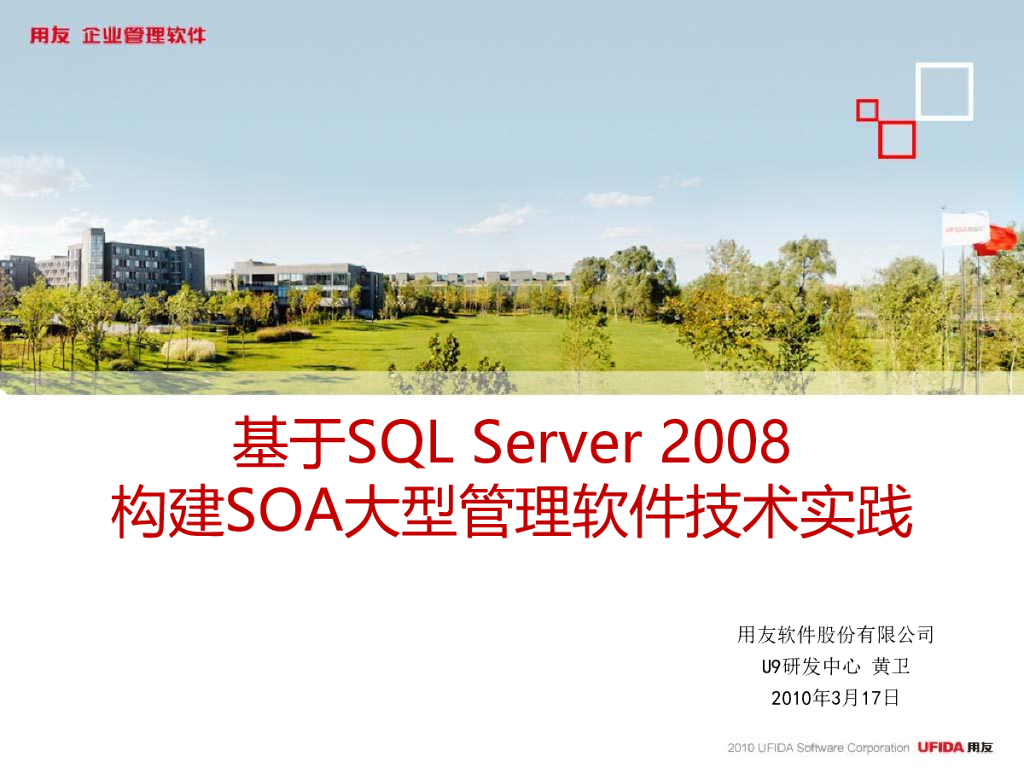 用友 企业管理软件

基于SQL Server 2008
构建SOA大型管理软件技术实践

用友软件股份有限公司
U9研发中心 黄卫
2010年3月17日

2010 UFIDA Software Corporation UFIDA 用友